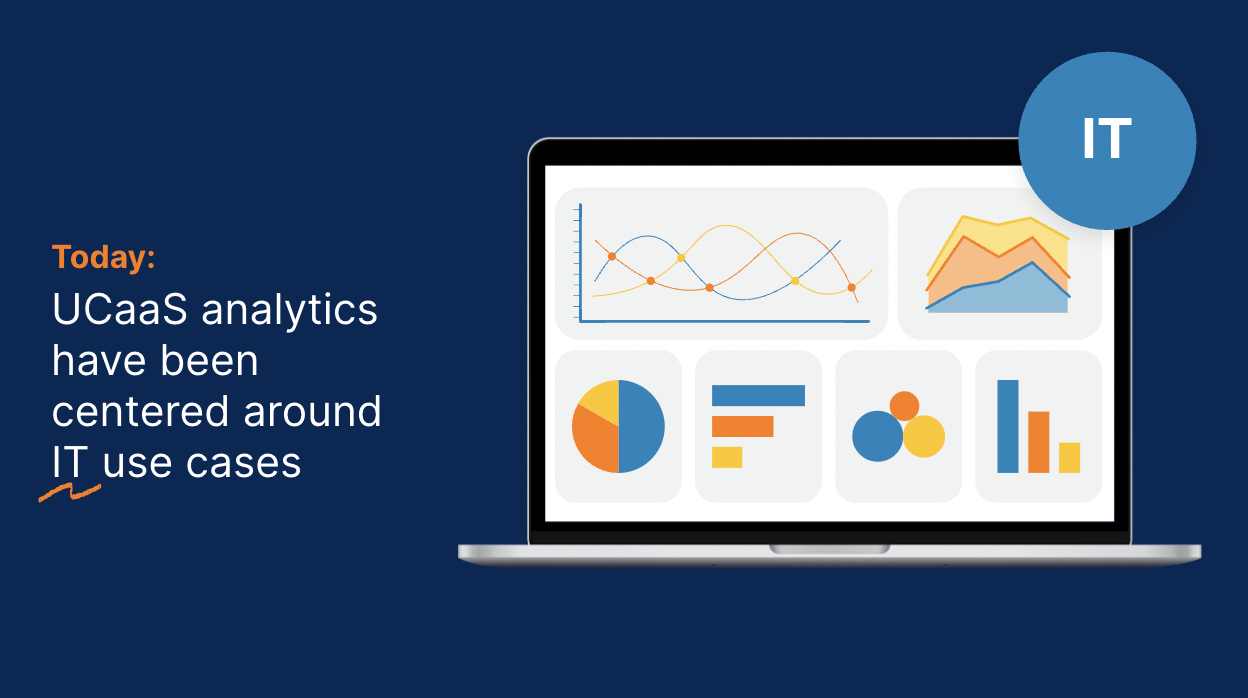 Today:
UCaaS analytics have been centered around IT use cases

IT